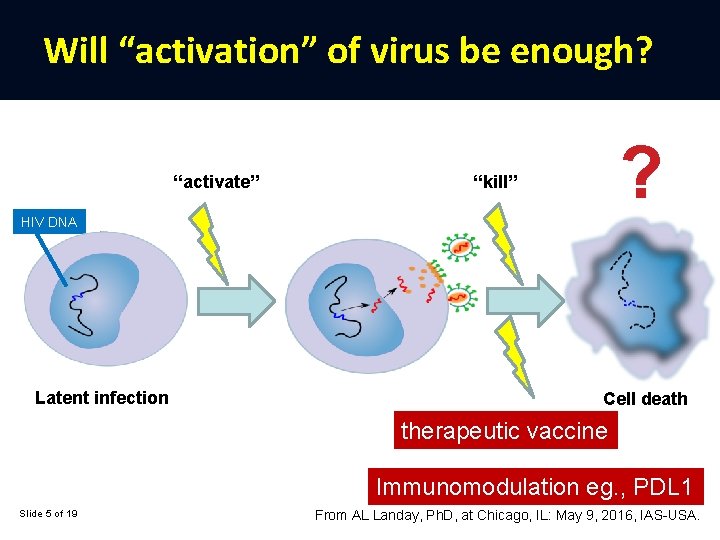 Will “activation” of virus be enough?

“activate”

“kill”

?

HIV DNA

Latent infection

Cell death

therapeutic vaccine

Immunomodulation eg., PDL1

Slide 5 of 19

From AL Landay, PhD, at Chicago, IL: May 9, 2016, IAS-USA.